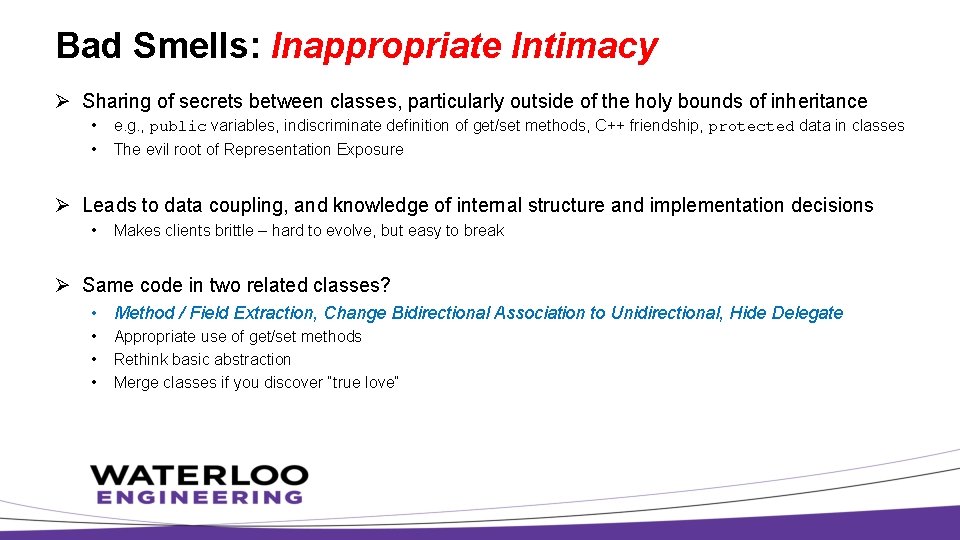 Bad Smells: Inappropriate Intimacy

➢ Sharing of secrets between classes, particularly outside of the holy bounds of inheritance
• e.g., public variables, indiscriminate definition of get/set methods, C++ friendship, protected data in classes
• The evil root of Representation Exposure

➢ Leads to data coupling, and knowledge of internal structure and implementation decisions
• Makes clients brittle – hard to evolve, but easy to break

➢ Same code in two related classes?
• Method / Field Extraction, Change Bidirectional Association to Unidirectional, Hide Delegate
• Appropriate use of get/set methods
• Rethink basic abstraction
• Merge classes if you discover "true love"

WATERLOO
ENGINEERING